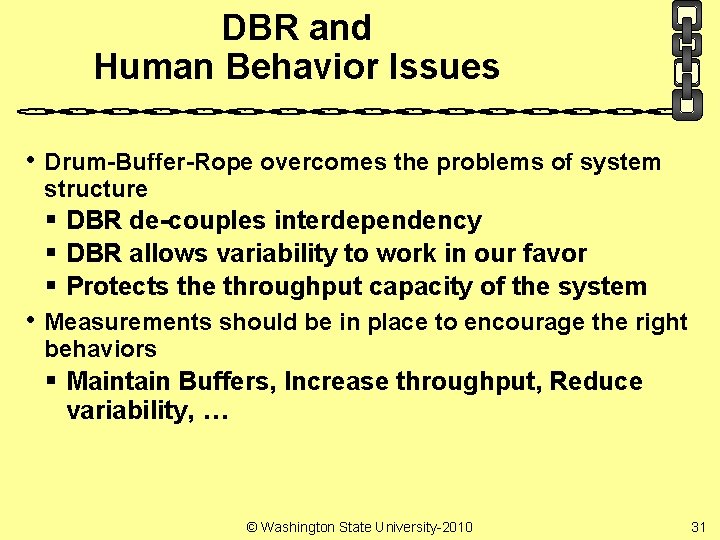 DBR and
Human Behavior Issues

• Drum-Buffer-Rope overcomes the problems of system structure
 ▪ DBR de-couples interdependency
 ▪ DBR allows variability to work in our favor
 ▪ Protects the throughput capacity of the system
• Measurements should be in place to encourage the right behaviors
 ▪ Maintain Buffers, Increase throughput, Reduce variability, …

© Washington State University-2010

31